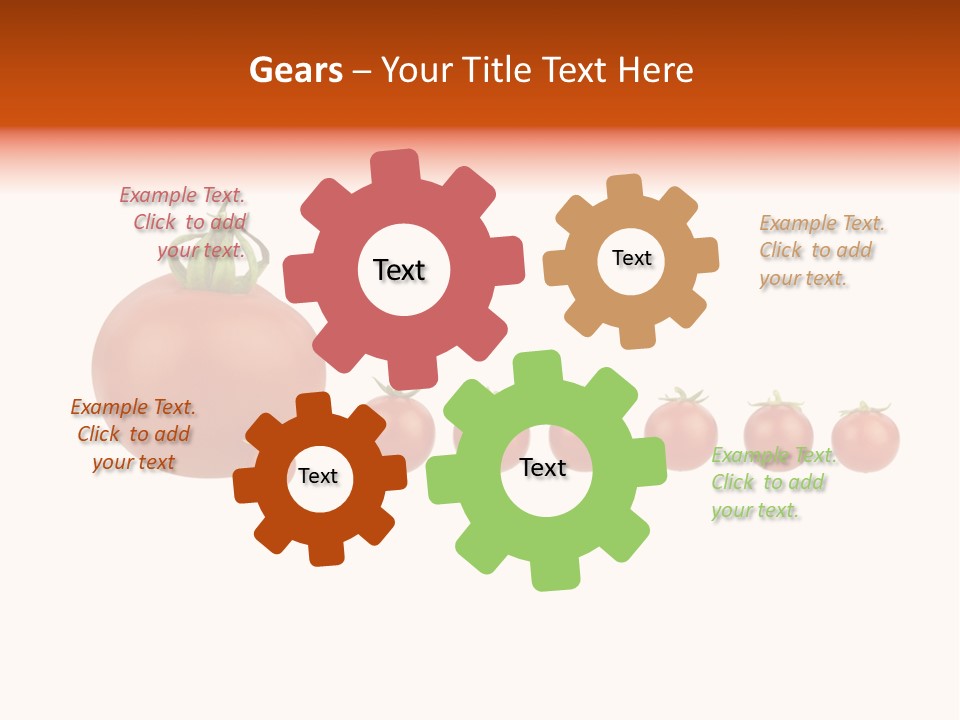 Gears – Your Title Text Here

Example Text. Click to add your text.

Text

Text

Example Text. Click to add your text.

Example Text. Click to add your text

Text

Text

Example Text. Click to add your text.